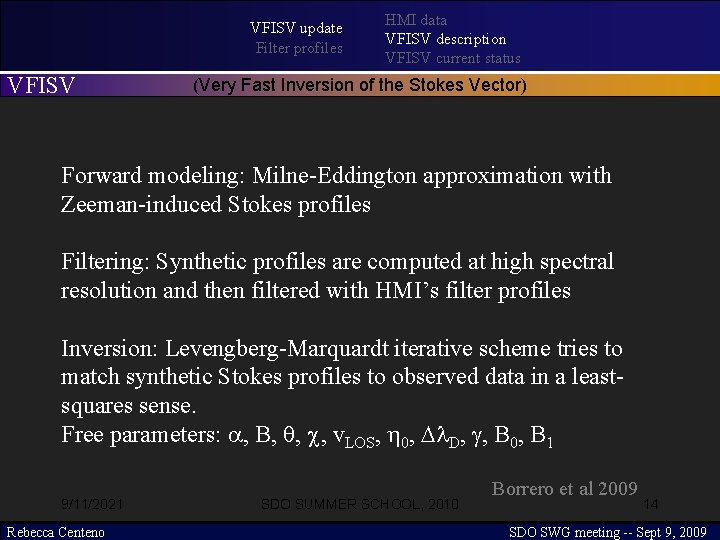 VFISV update
Filter profiles

HMI data
VFISV description
VFISV current status

VFISV

(Very Fast Inversion of the Stokes Vector)

Forward modeling: Milne-Eddington approximation with Zeeman-induced Stokes profiles

Filtering: Synthetic profiles are computed at high spectral resolution and then filtered with HMI's filter profiles

Inversion: Levengberg-Marquardt iterative scheme tries to match synthetic Stokes profiles to observed data in a least-squares sense.
Free parameters: $\alpha$, B, $\theta$, $\chi$, $v_{LOS}$, $\eta_0$, $\Delta\lambda_D$, $\gamma$, $B_0$, $B_1$

Borrero et al 2009

9/11/2021

SDO SUMMER SCHOOL, 2010

14

Rebecca Centeno

SDO SWG meeting -- Sept 9, 2009